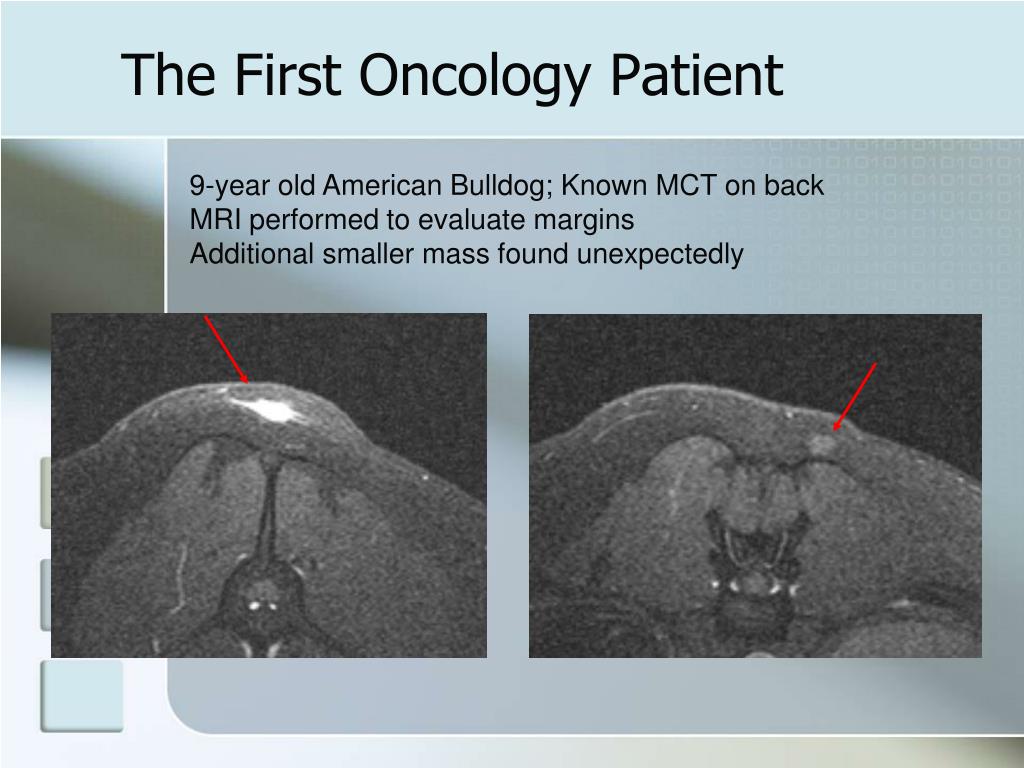 The First Oncology Patient

9-year old American Bulldog; Known MCT on back
MRI performed to evaluate margins
Additional smaller mass found unexpectedly